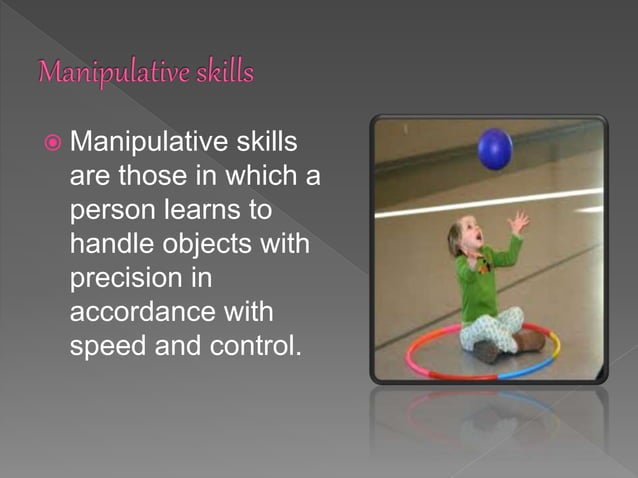 Manipulative skills

Manipulative skills are those in which a person learns to handle objects with precision in accordance with speed and control.